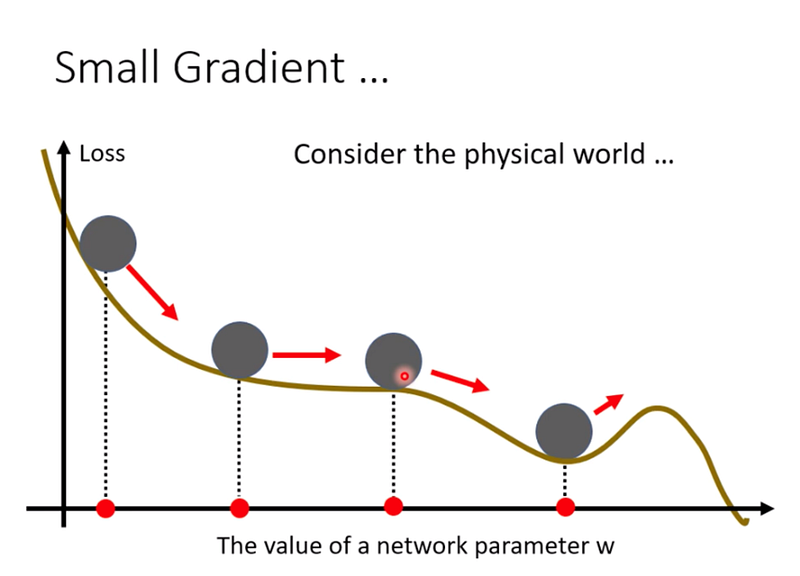 Small Gradient …

Loss

Consider the physical world …

The value of a network parameter w